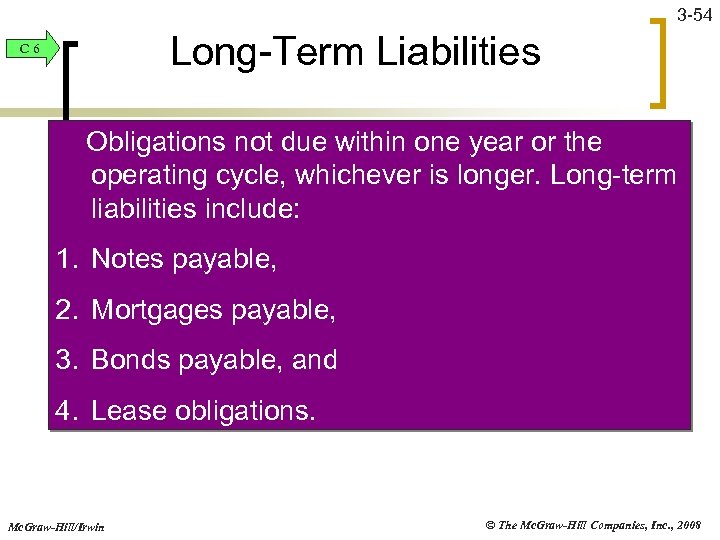 3-54

C 6

Long-Term Liabilities

Obligations not due within one year or the operating cycle, whichever is longer. Long-term liabilities include:

1. Notes payable,
2. Mortgages payable,
3. Bonds payable, and
4. Lease obligations.

McGraw-Hill/Irwin

© The McGraw-Hill Companies, Inc., 2008